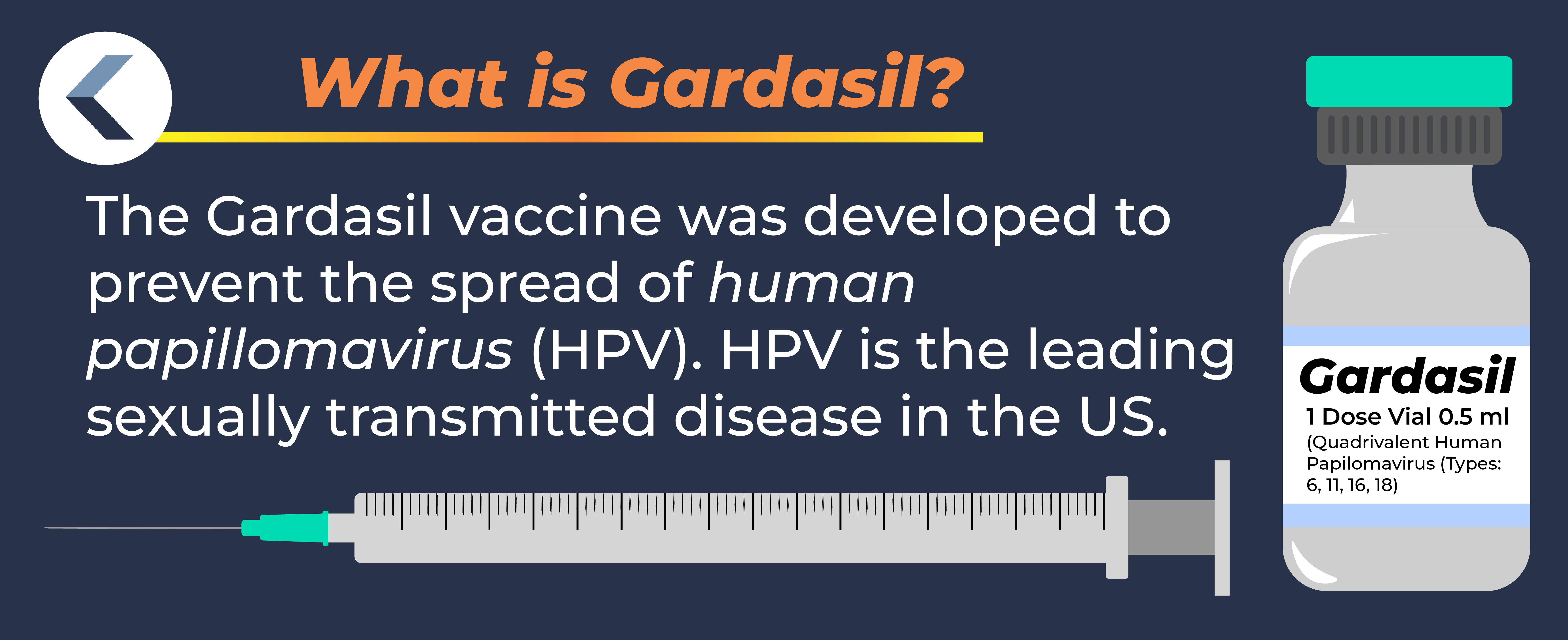 What is Gardasil?

The Gardasil vaccine was developed to prevent the spread of human papillomavirus (HPV). HPV is the leading sexually transmitted disease in the US.

Gardasil
1 Dose Vial 0.5 ml
(Quadrivalent Human Papilomavirus (Types: 6, 11, 16, 18)